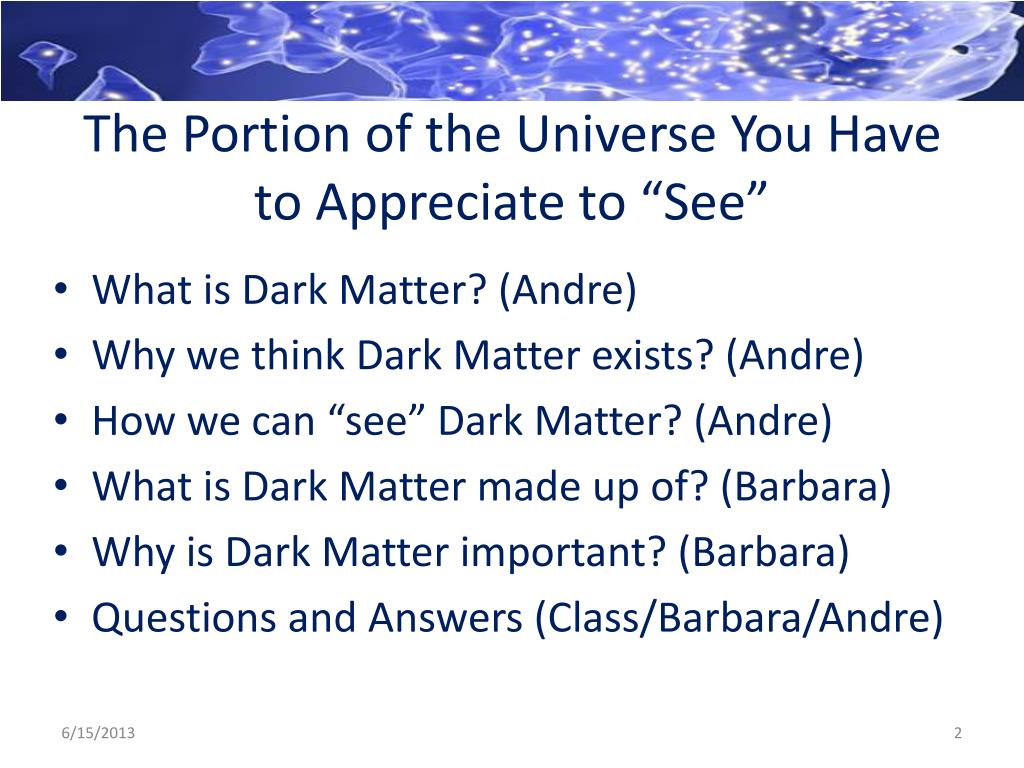 The Portion of the Universe You Have to Appreciate to “See”

• What is Dark Matter? (Andre)
• Why we think Dark Matter exists? (Andre)
• How we can “see” Dark Matter? (Andre)
• What is Dark Matter made up of? (Barbara)
• Why is Dark Matter important? (Barbara)
• Questions and Answers (Class/Barbara/Andre)

6/15/2013

2